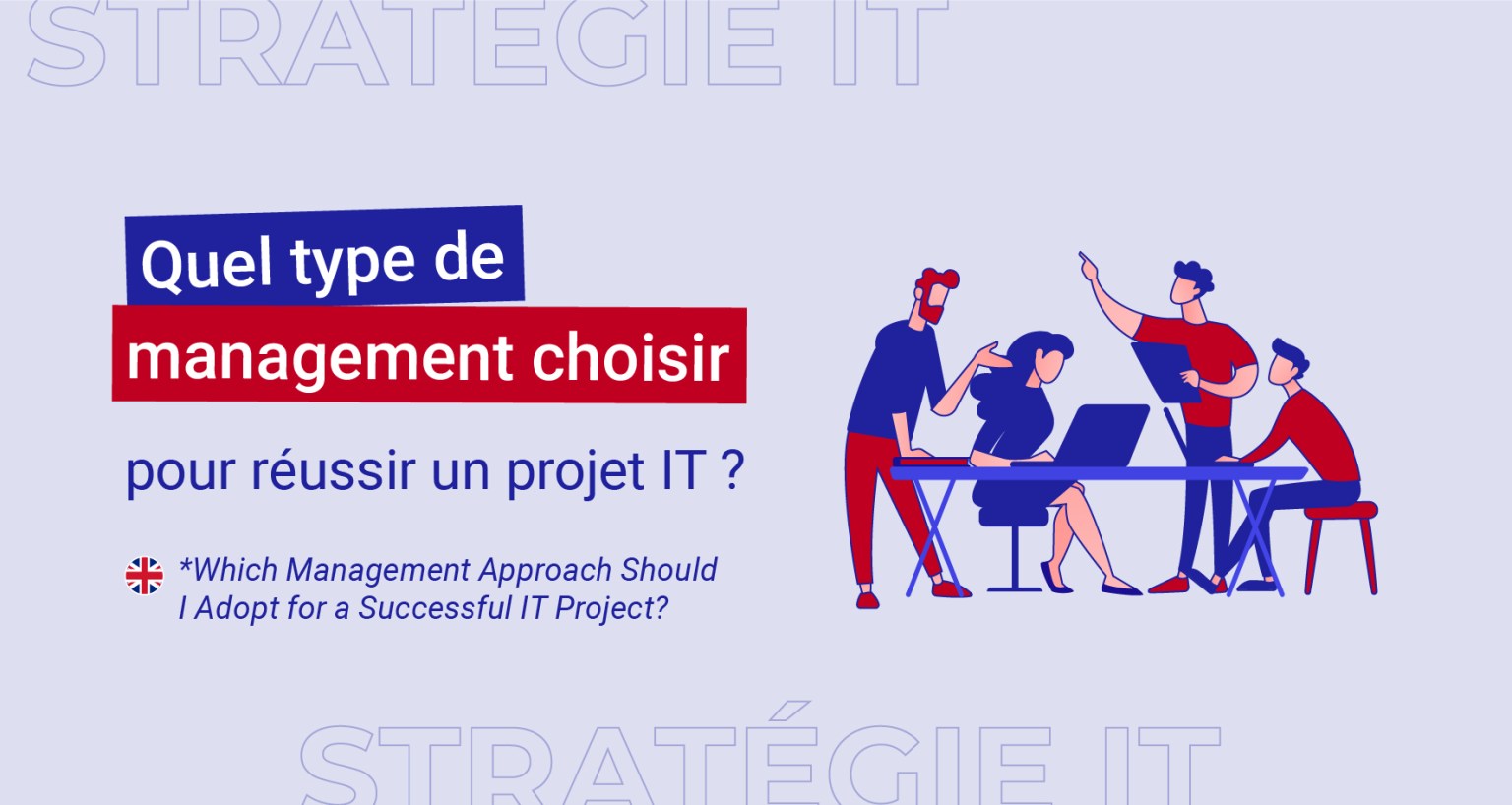 STRATEGIE IT

Quel type de management choisir pour réussir un projet IT ?

*Which Management Approach Should I Adopt for a Successful IT Project?

STRATÉGIE IT